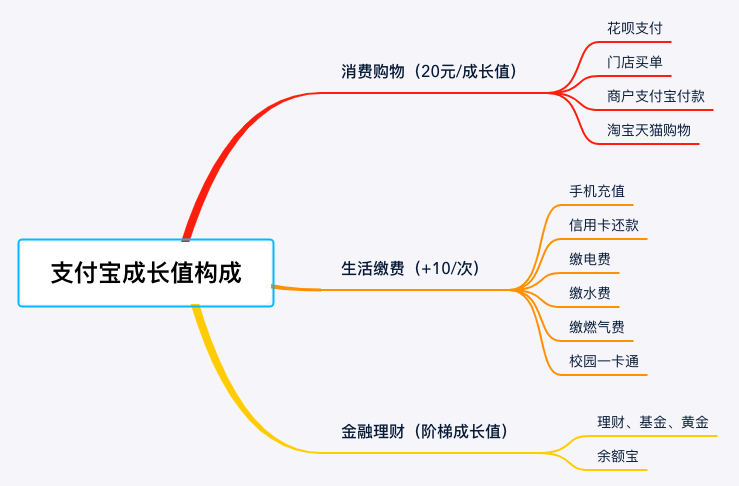 支付宝成长值构成

消费购物（20元/成长值）

花呗支付

门店买单

商户支付宝付款

淘宝天猫购物

生活缴费（+10/次）

手机充值

信用卡还款

缴电费

缴水费

缴燃气费

校园一卡通

金融理财（阶梯成长值）

理财、基金、黄金

余额宝